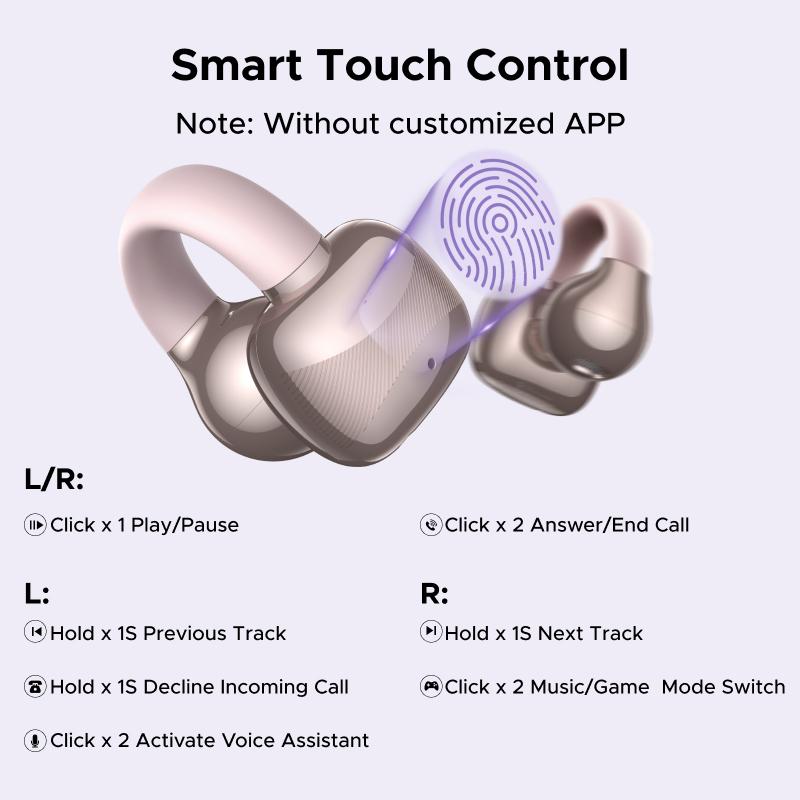 Smart Touch Control

Note: Without customized APP

L/R:

Click x 1 Play/Pause

Click x 2 Answer/End Call

L:

Hold x 1S Previous Track

Hold x 1S Decline Incoming Call

Click x 2 Activate Voice Assistant

R:

Hold x 1S Next Track

Click x 2 Music/Game Mode Switch